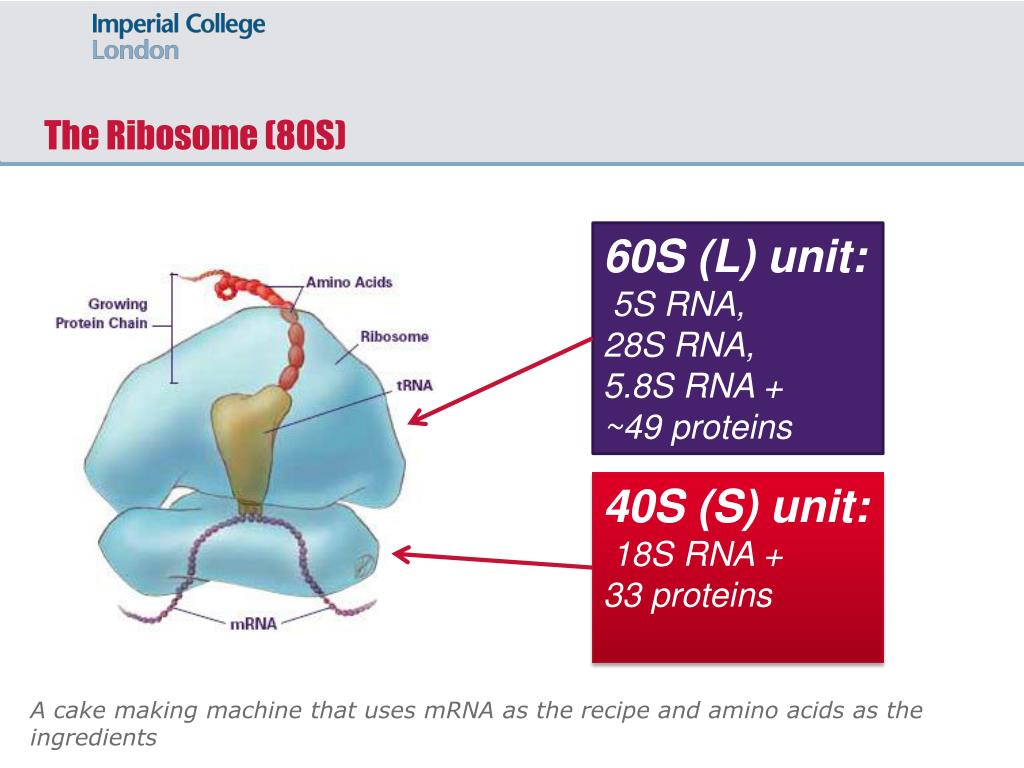 Imperial College London

The Ribosome (80S)

Growing Protein Chain

Amino Acids

Ribosome

tRNA

mRNA

60S (L) unit:
5S RNA,
28S RNA,
5.8S RNA +
~49 proteins

40S (S) unit:
18S RNA +
33 proteins

A cake making machine that uses mRNA as the recipe and amino acids as the ingredients